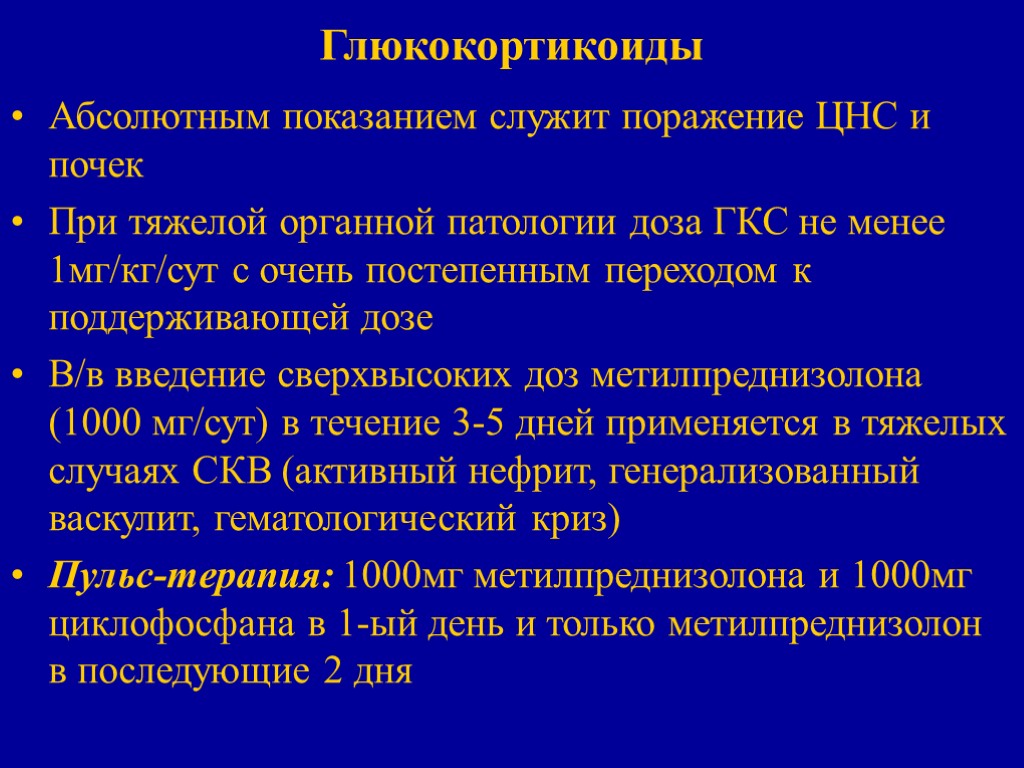 Глюкокортикоиды

• Абсолютным показанием служит поражение ЦНС и почек

• При тяжелой органной патологии доза ГКС не менее 1мг/кг/сут с очень постепенным переходом к поддерживающей дозе

• В/в введение сверхвысоких доз метилпреднизолона (1000 мг/сут) в течение 3-5 дней применяется в тяжелых случаях СКВ (активный нефрит, генерализованный васкулит, гематологический криз)

• Пульс-терапия: 1000мг метилпреднизолона и 1000мг циклофосфана в 1-ый день и только метилпреднизолон в последующие 2 дня